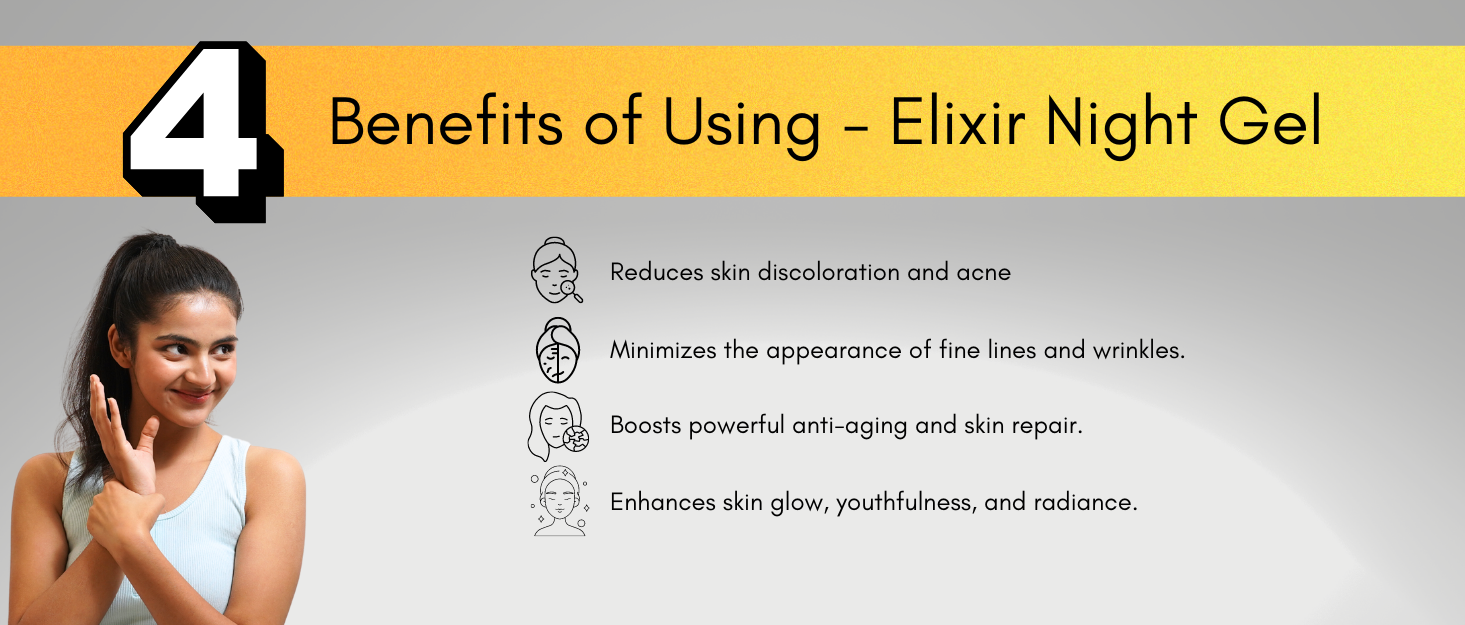 4 Benefits of Using - Elixir Night Gel

Reduces skin discoloration and acne

Minimizes the appearance of fine lines and wrinkles.

Boosts powerful anti-aging and skin repair.

Enhances skin glow, youthfulness, and radiance.